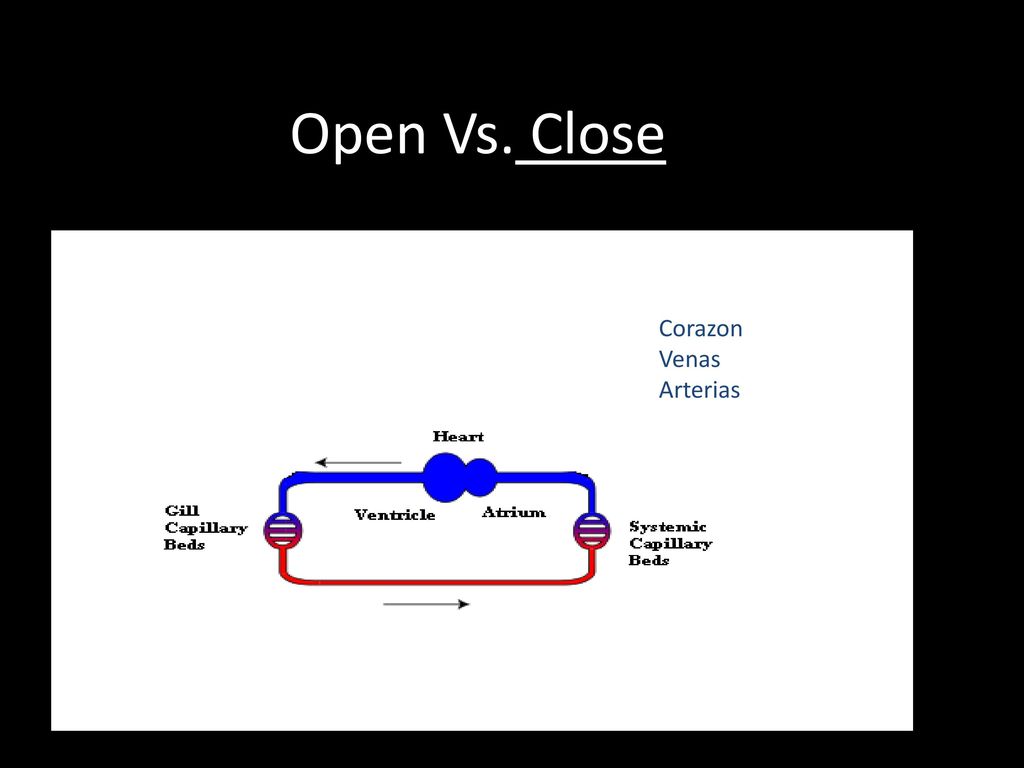 Open Vs. Close

Corazon
Venas
Arterias

Heart

Gill Capillary Beds

Ventricle

Atrium

Systemic Capillary Beds